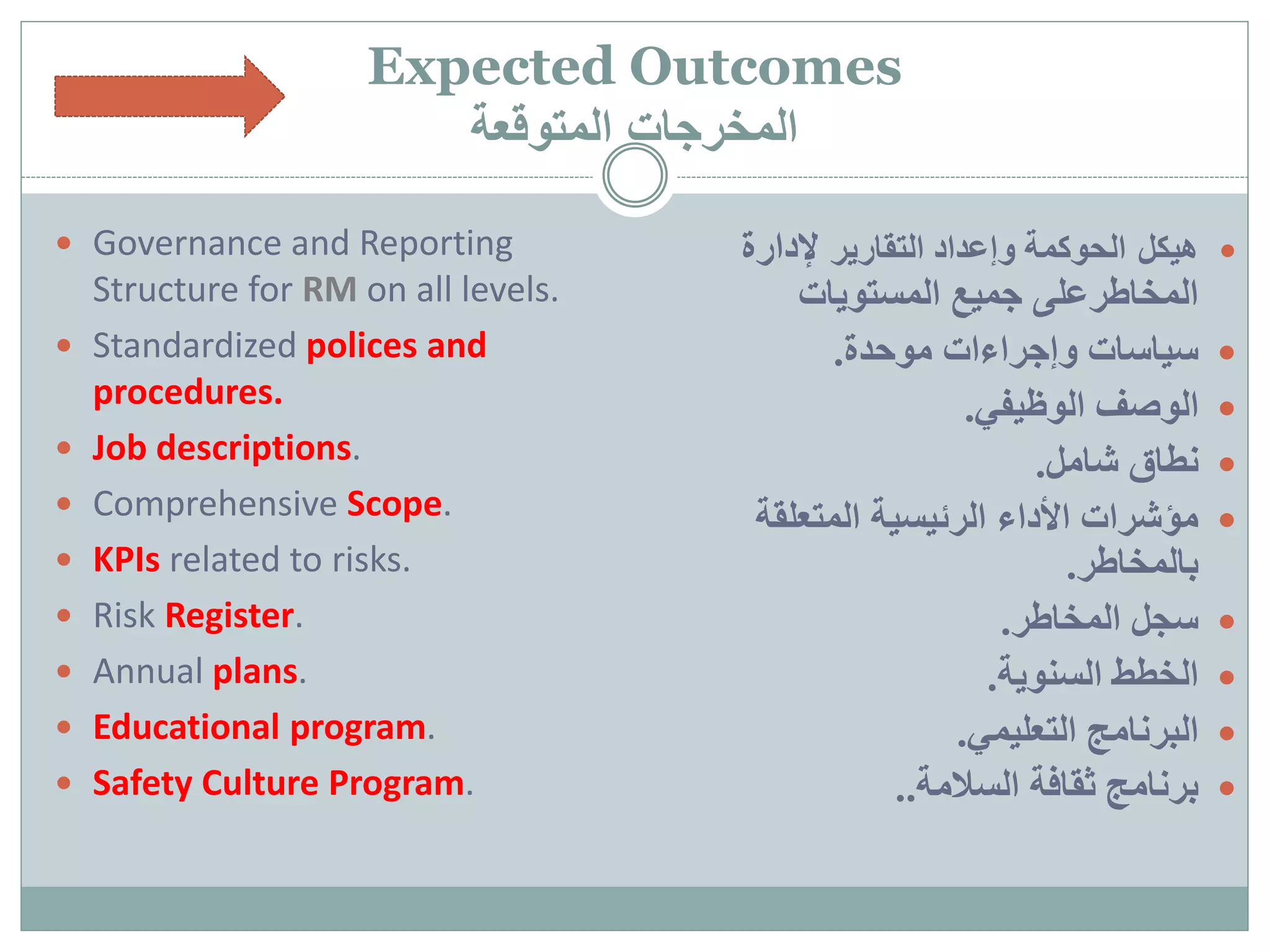 Expected Outcomes
المخرجات المتوقعة

- Governance and Reporting Structure for RM on all levels.
- Standardized polices and procedures.
- Job descriptions.
- Comprehensive Scope.
- KPIs related to risks.
- Risk Register.
- Annual plans.
- Educational program.
- Safety Culture Program.

- هيكل الحوكمة وإعداد التقارير لإدارة المخاطرعلى جميع المستويات
- سياسات وإجراءات موحدة.
- الوصف الوظيفي.
- نطاق شامل.
- مؤشرات الأداء الرئيسية المتعلقة بالمخاطر.
- سجل المخاطر.
- الخطط السنوية.
- البرنامج التعليمي.
- برنامج ثقافة السلامة..